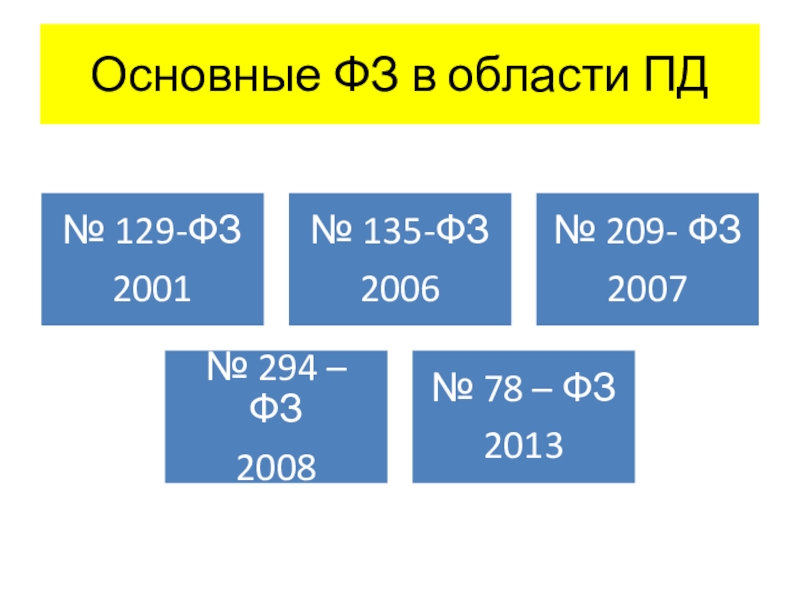 Основные ФЗ в области ПД

№ 129-ФЗ
2001

№ 135-ФЗ
2006

№ 209- ФЗ
2007

№ 294 – ФЗ
2008

№ 78 – ФЗ
2013